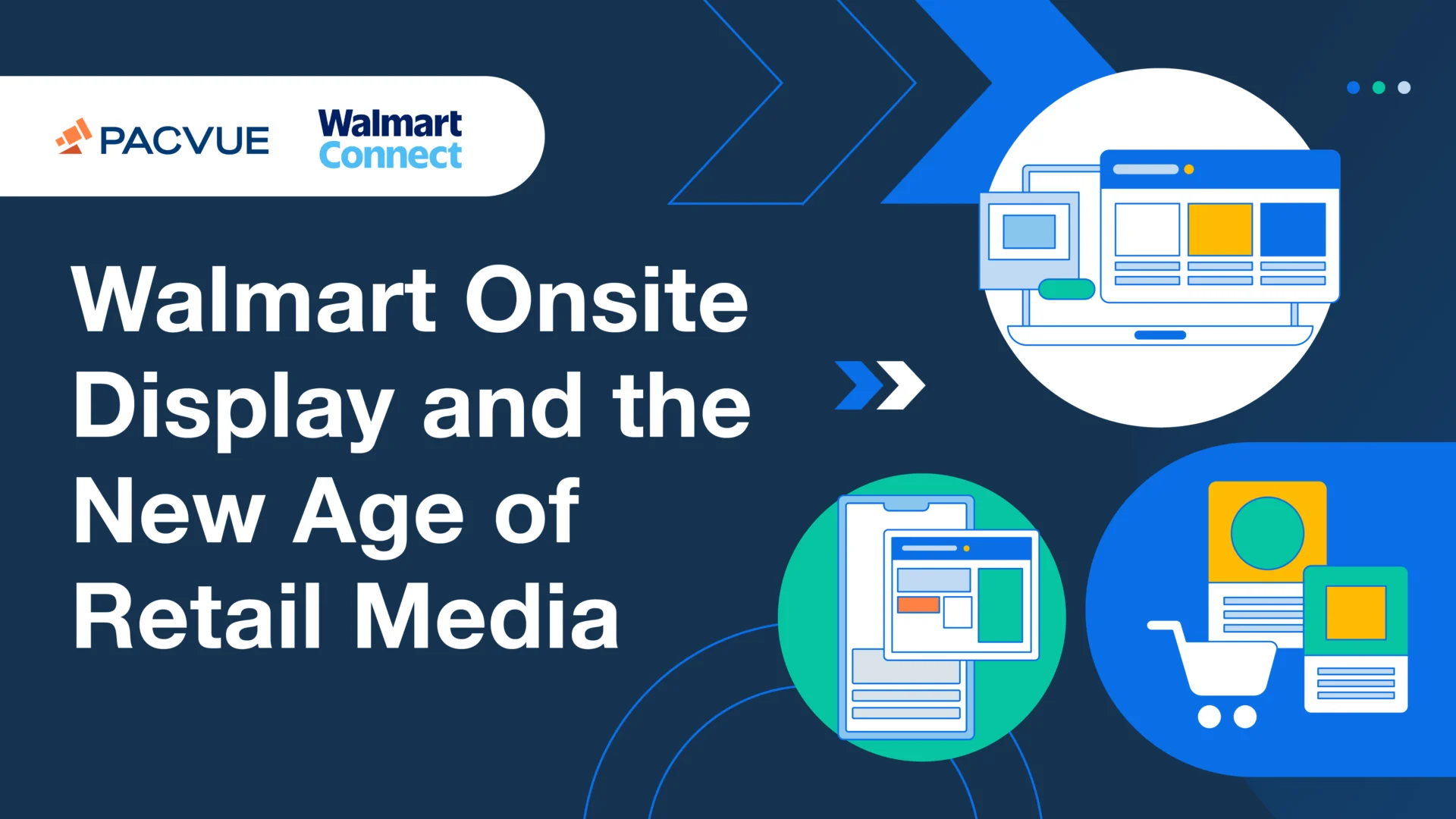 PACVUE

Walmart Connect

Walmart Onsite Display and the New Age of Retail Media